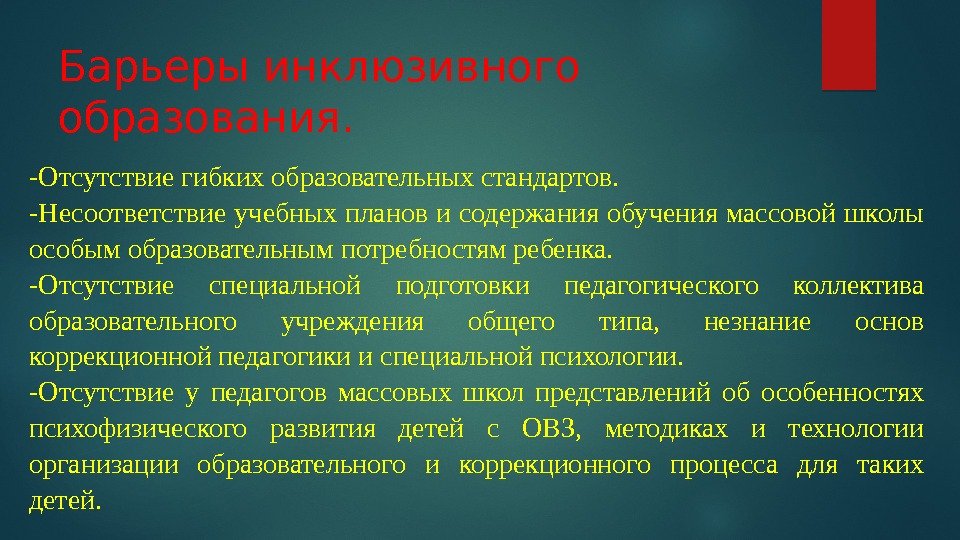 Барьеры инклюзивного образования.

-Отсутствие гибких образовательных стандартов.

-Несоответствие учебных планов и содержания обучения массовой школы особым образовательным потребностям ребенка.

-Отсутствие специальной подготовки педагогического коллектива образовательного учреждения общего типа, незнание основ коррекционной педагогики и специальной психологии.

-Отсутствие у педагогов массовых школ представлений об особенностях психофизического развития детей с ОВЗ, методиках и технологии организации образовательного и коррекционного процесса для таких детей.